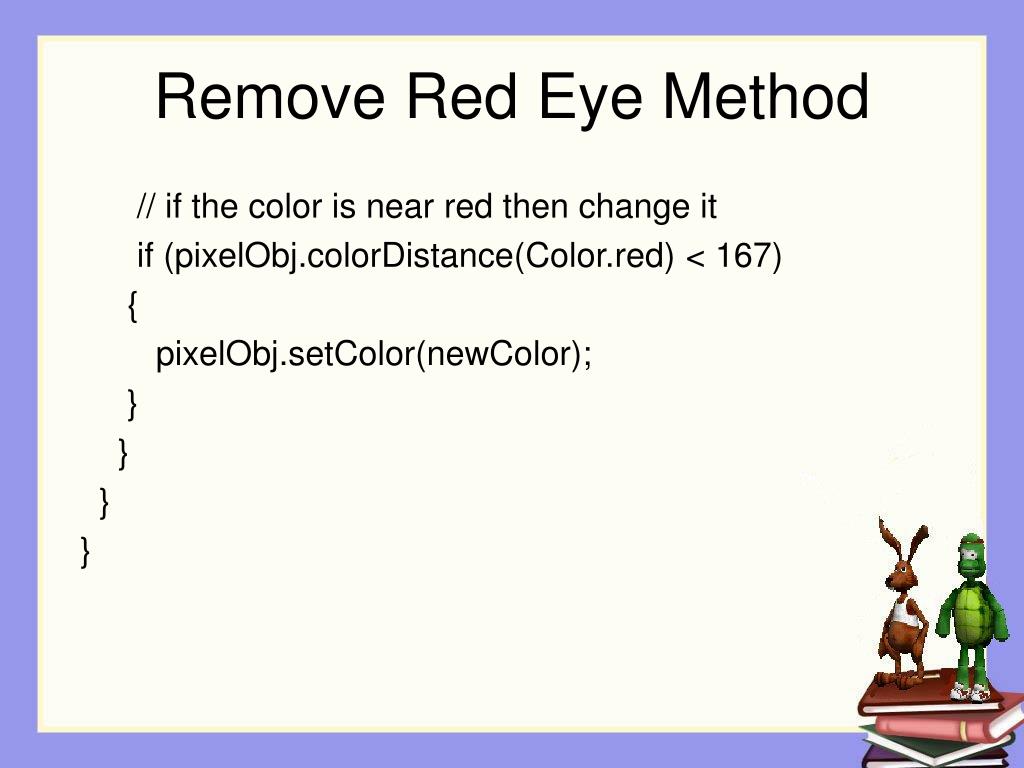 Remove Red Eye Method

// if the color is near red then change it
if (pixelObj.colorDistance(Color.red) < 167)
{
pixelObj.setColor(newColor);
}
}
}
}